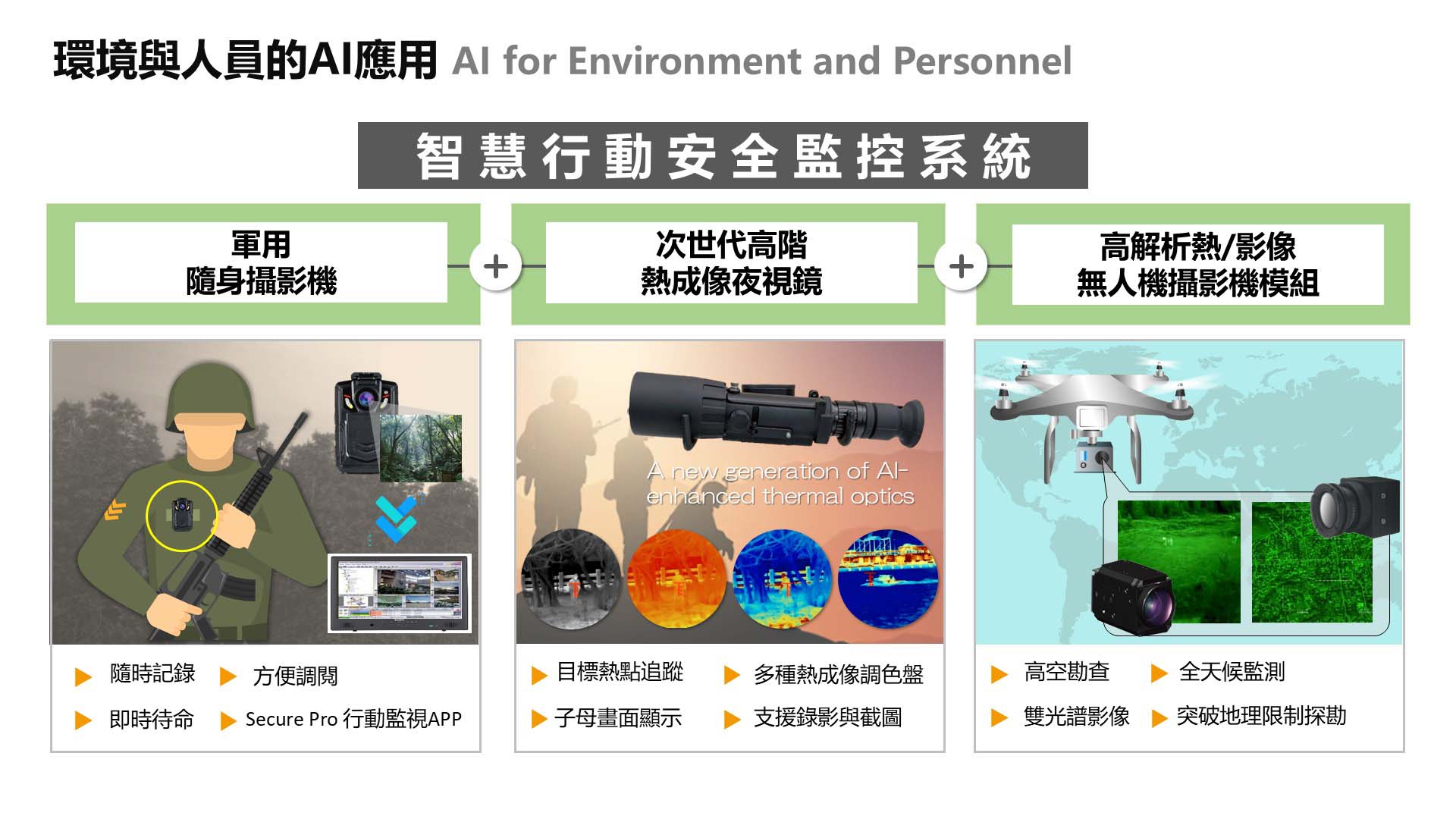 環境與人員的AI應用 AI for Environment and Personnel

智慧行動安全監控系統

軍用
隨身攝影機

+

次世代高階
熱成像夜視鏡

+

高解析熱/影像
無人機攝影機模組

A new generation of AI-enhanced thermal optics

▶ 隨時記錄 ▶ 方便調閱
▶ 即時待命 ▶ Secure Pro 行動監視APP

▶ 目標熱點追蹤 ▶ 多種熱成像調色盤
▶ 子母畫面顯示 ▶ 支援錄影與截圖

▶ 高空勘查 ▶ 全天候監測
▶ 雙光譜影像 ▶ 突破地理限制探勘